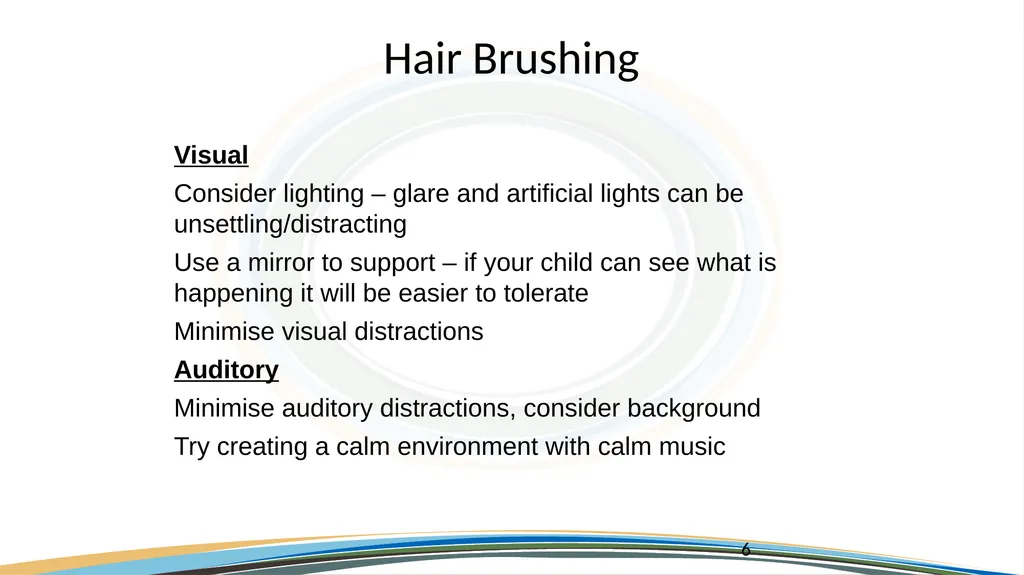 Hair Brushing

Visual

Consider lighting – glare and artificial lights can be unsettling/distracting

Use a mirror to support – if your child can see what is happening it will be easier to tolerate

Minimise visual distractions

Auditory

Minimise auditory distractions, consider background

Try creating a calm environment with calm music

6